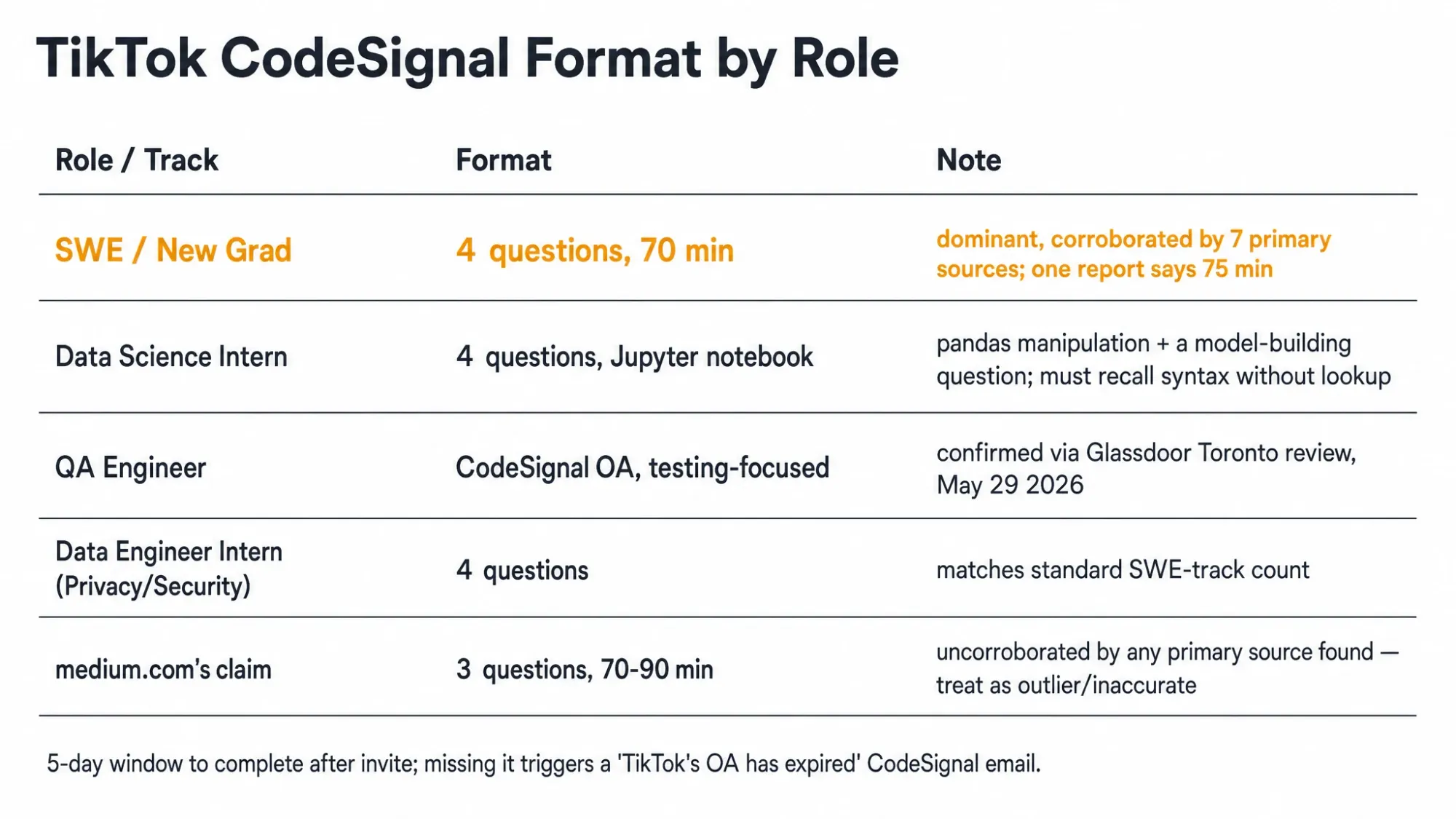 TikTok CodeSignal Format by Role

| Role / Track | Format | Note |
|---|---|---|
| SWE / New Grad | 4 questions, 70 min | dominant, corroborated by 7 primary sources; one report says 75 min |
| Data Science Intern | 4 questions, Jupyter notebook | pandas manipulation + a model-building question; must recall syntax without lookup |
| QA Engineer | CodeSignal OA, testing-focused | confirmed via Glassdoor Toronto review, May 29 2026 |
| Data Engineer Intern (Privacy/Security) | 4 questions | matches standard SWE-track count |
| medium.com's claim | 3 questions, 70-90 min | uncorroborated by any primary source found — treat as outlier/inaccurate |

5-day window to complete after invite; missing it triggers a 'TikTok's OA has expired' CodeSignal email.